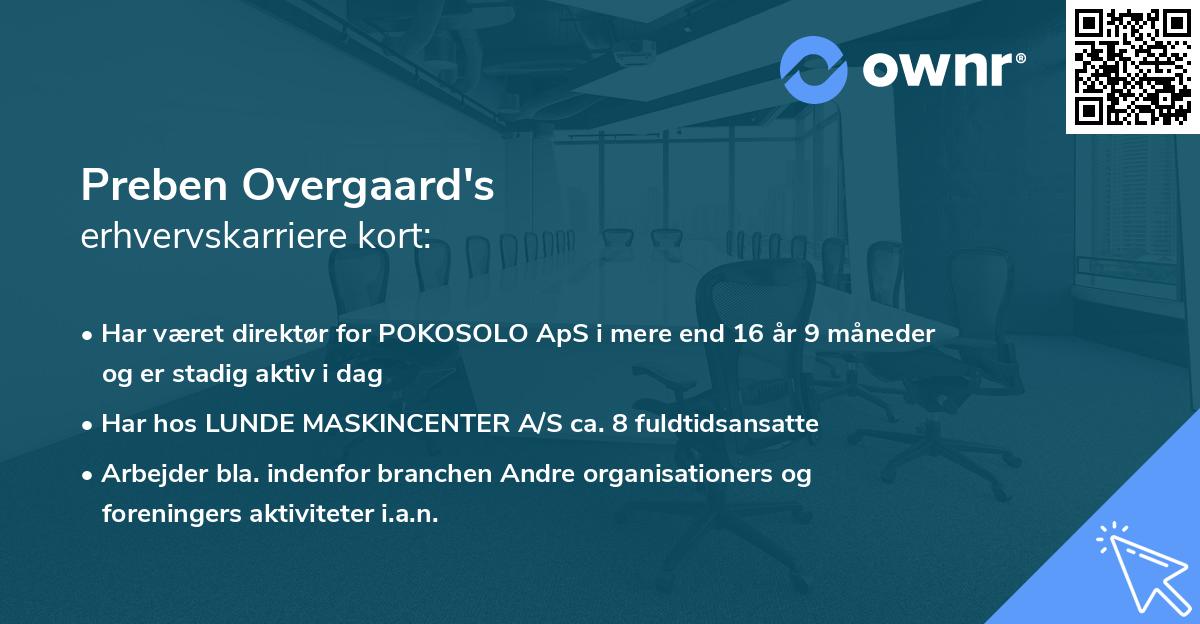 ownr®

Preben Overgaard's
erhvervskarriere kort:

• Har været direktør for POKOSOLO ApS i mere end 16 år 9 måneder og er stadig aktiv i dag
• Har hos LUNDE MASKINCENTER A/S ca. 8 fuldtidsansatte
• Arbejder bla. indenfor branchen Andre organisationers og foreningers aktiviteter i.a.n.